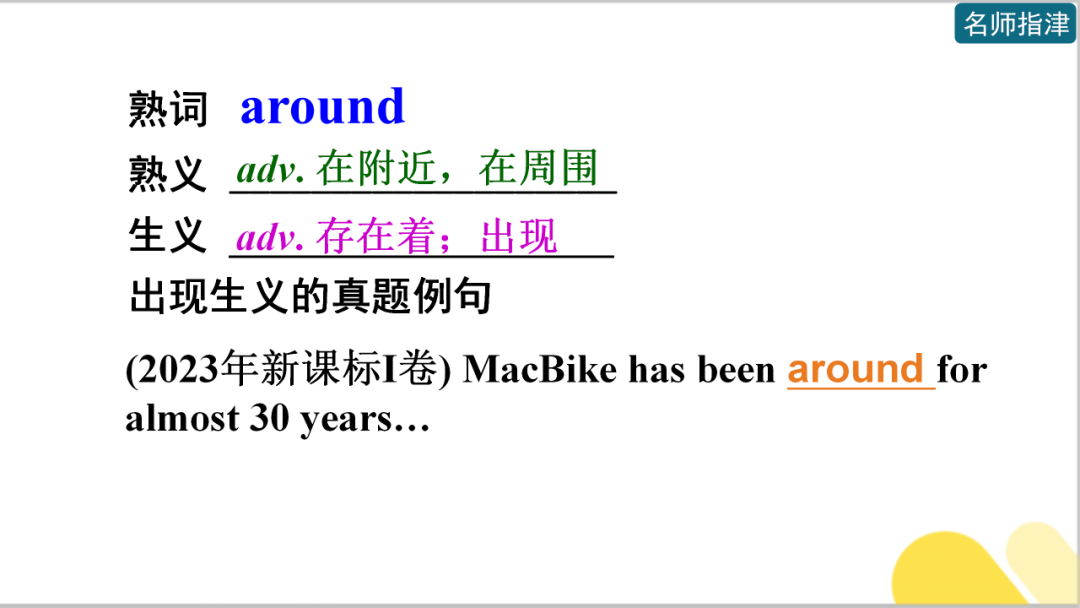 名师指津

熟词 around

熟义 adv. 在附近，在周围

生义 adv. 存在着；出现

出现生义的真题例句

(2023年新课标I卷) MacBike has been around for almost 30 years…